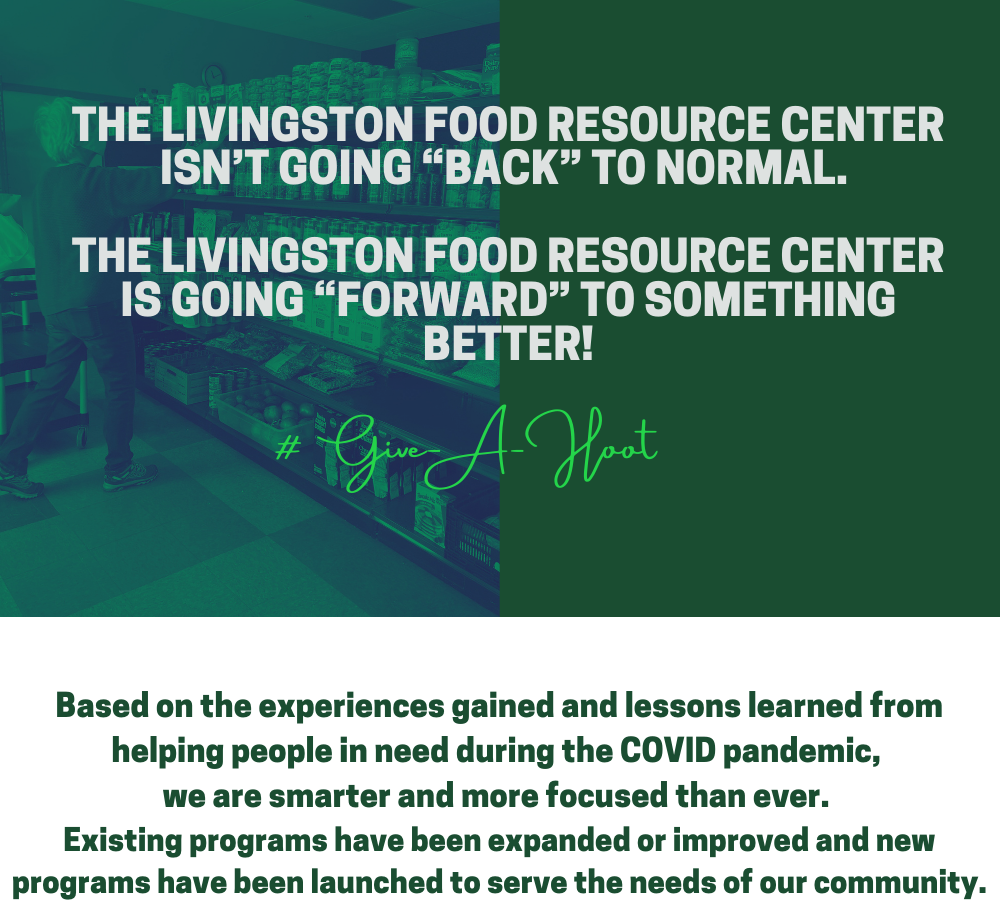 THE LIVINGSTON FOOD RESOURCE CENTER ISN'T GOING "BACK" TO NORMAL.

THE LIVINGSTON FOOD RESOURCE CENTER IS GOING "FORWARD" TO SOMETHING BETTER!

# Give-A-Hoot

Based on the experiences gained and lessons learned from helping people in need during the COVID pandemic, we are smarter and more focused than ever. Existing programs have been expanded or improved and new programs have been launched to serve the needs of our community.